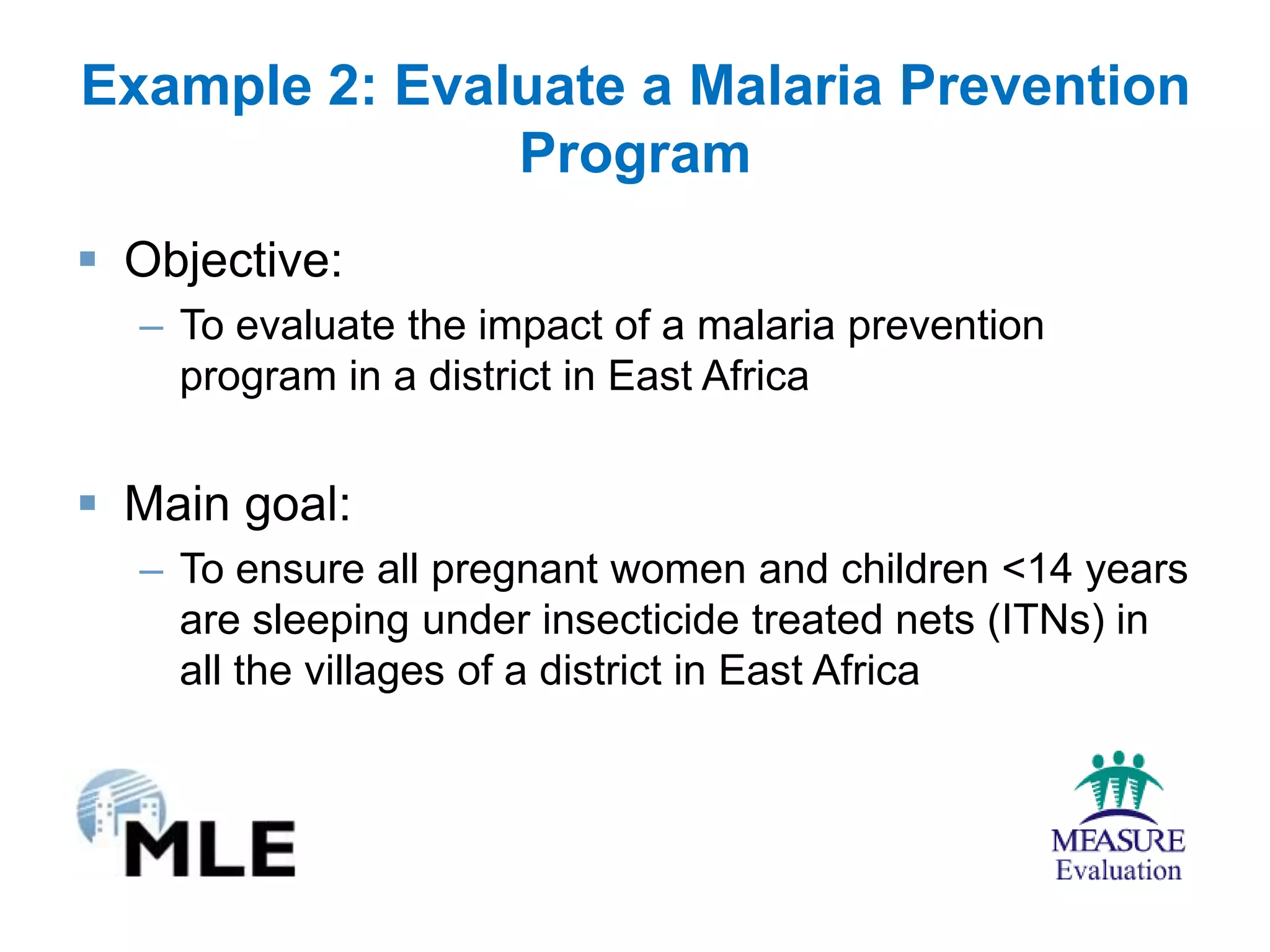 Example 2: Evaluate a Malaria Prevention Program

▪ Objective:
– To evaluate the impact of a malaria prevention program in a district in East Africa

▪ Main goal:
– To ensure all pregnant women and children <14 years are sleeping under insecticide treated nets (ITNs) in all the villages of a district in East Africa

MLE

MEASURE Evaluation